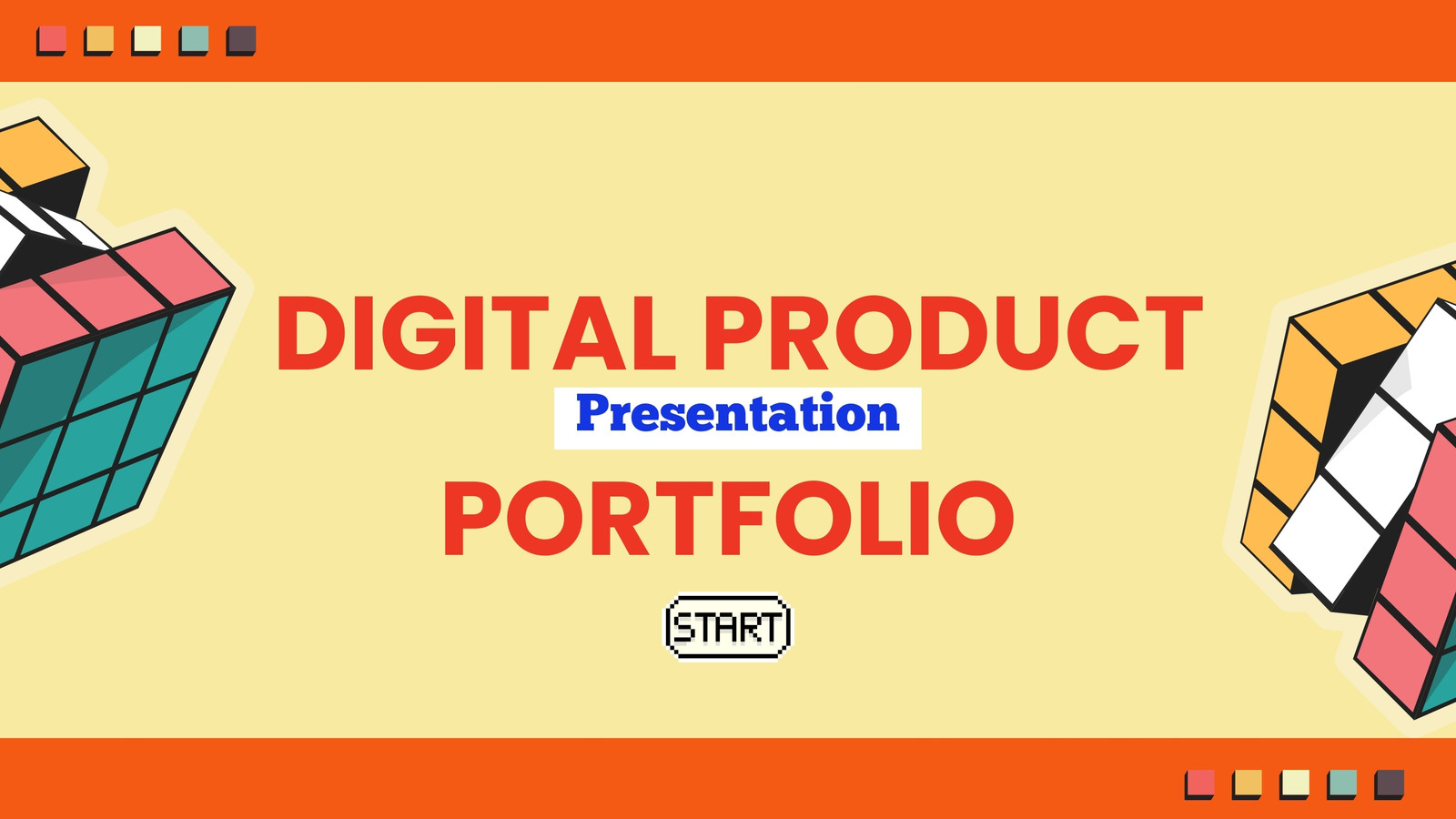 DIGITAL PRODUCT
Presentation
PORTFOLIO

START